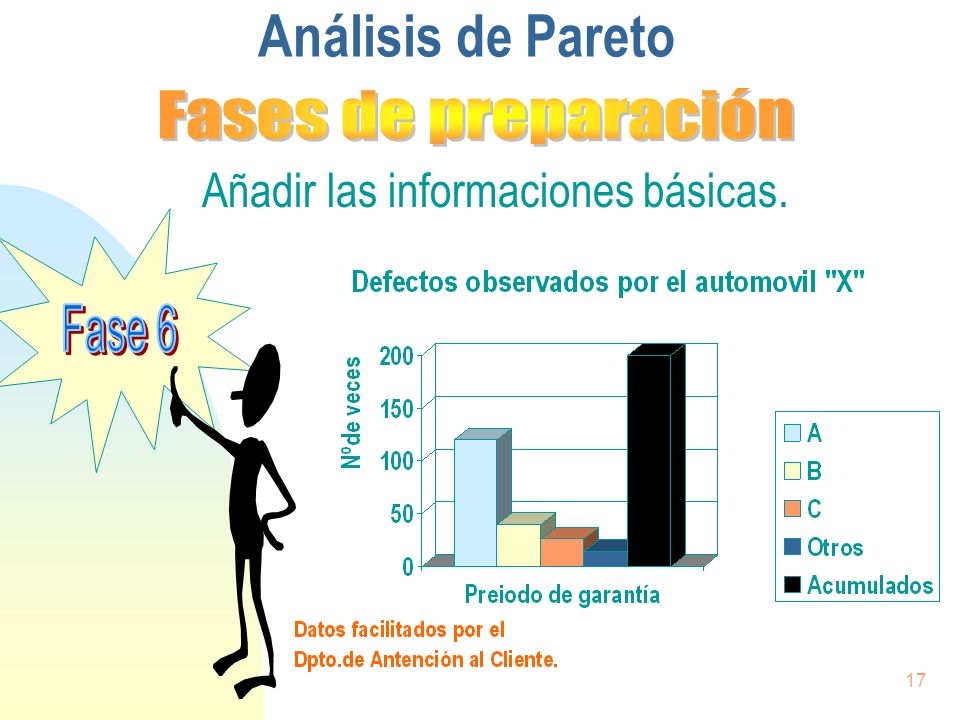 Análisis de Pareto

Fases de preparación

Añadir las informaciones básicas.

Fase 6

Defectos observados por el automovil "X"

Nºde veces

200
150
100
50
0

Preiodo de garantía

A
B
C
Otros
Acumulados

Datos facilitados por el Dpto.de Antención al Cliente.

17